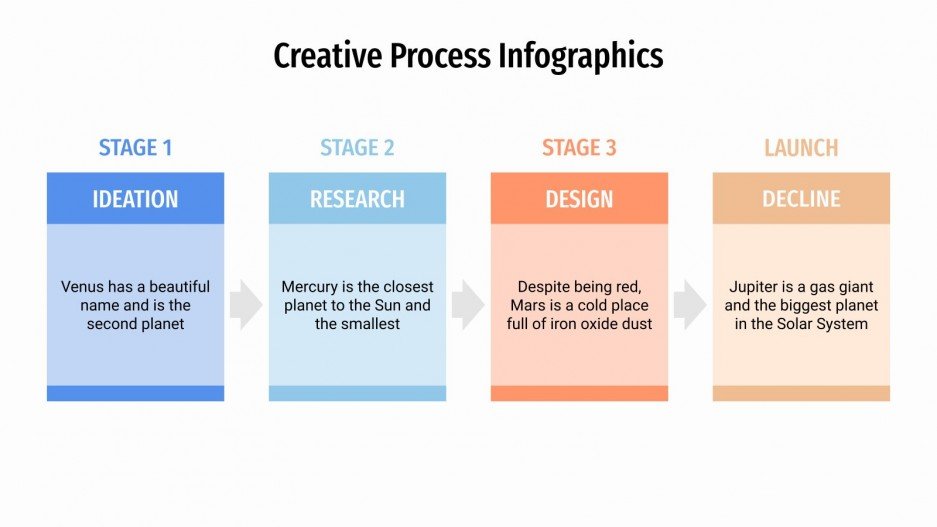 Creative Process Infographics

STAGE 1

IDEATION

Venus has a beautiful name and is the second planet

STAGE 2

RESEARCH

Mercury is the closest planet to the Sun and the smallest

STAGE 3

DESIGN

Despite being red, Mars is a cold place full of iron oxide dust

LAUNCH

DECLINE

Jupiter is a gas giant and the biggest planet in the Solar System